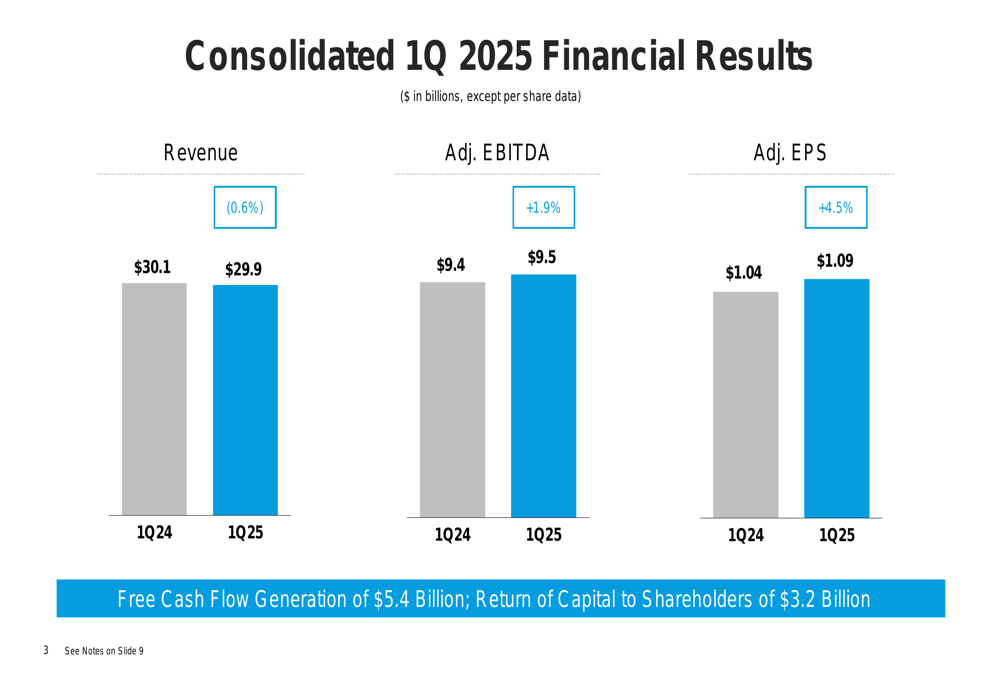 Consolidated 1Q 2025 Financial Results

($ in billions, except per share data)

Revenue

(0.6%)

$30.1 $29.9

1Q24 1Q25

Adj. EBITDA

+1.9%

$9.4 $9.5

1Q24 1Q25

Adj. EPS

+4.5%

$1.04 $1.09

1Q24 1Q25

Free Cash Flow Generation of $5.4 Billion; Return of Capital to Shareholders of $3.2 Billion

3 See Notes on Slide 9